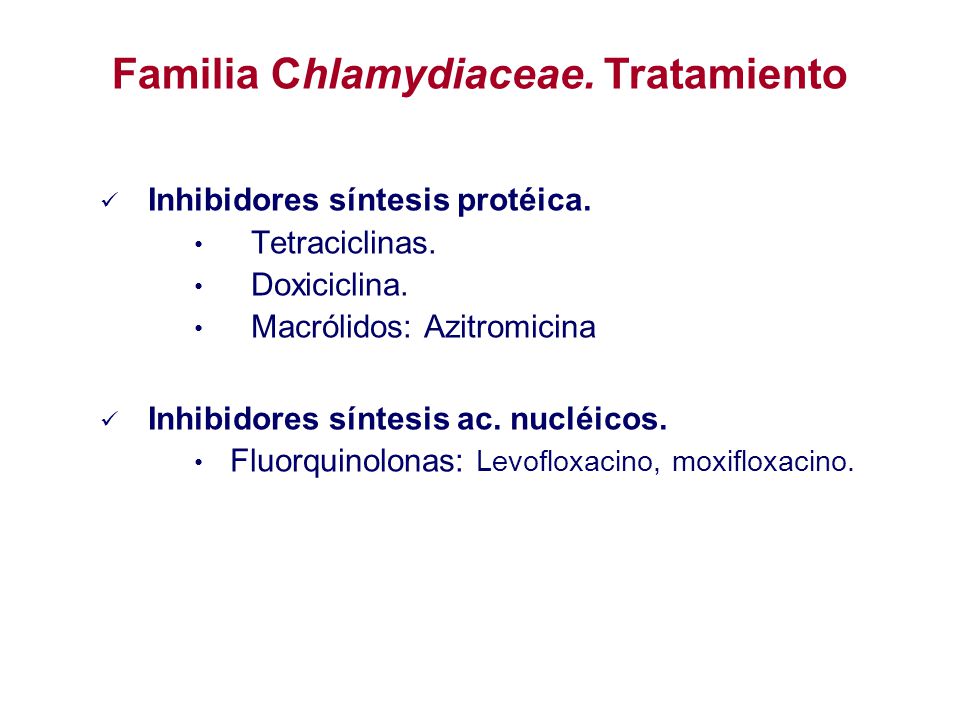 Familia Chlamydiaceae. Tratamiento

✓ Inhibidores síntesis protéica.
• Tetraciclinas.
• Doxiciclina.
• Macrólidos: Azitromicina

✓ Inhibidores síntesis ac. nucléicos.
• Fluorquinolonas: Levofloxacino, moxifloxacino.